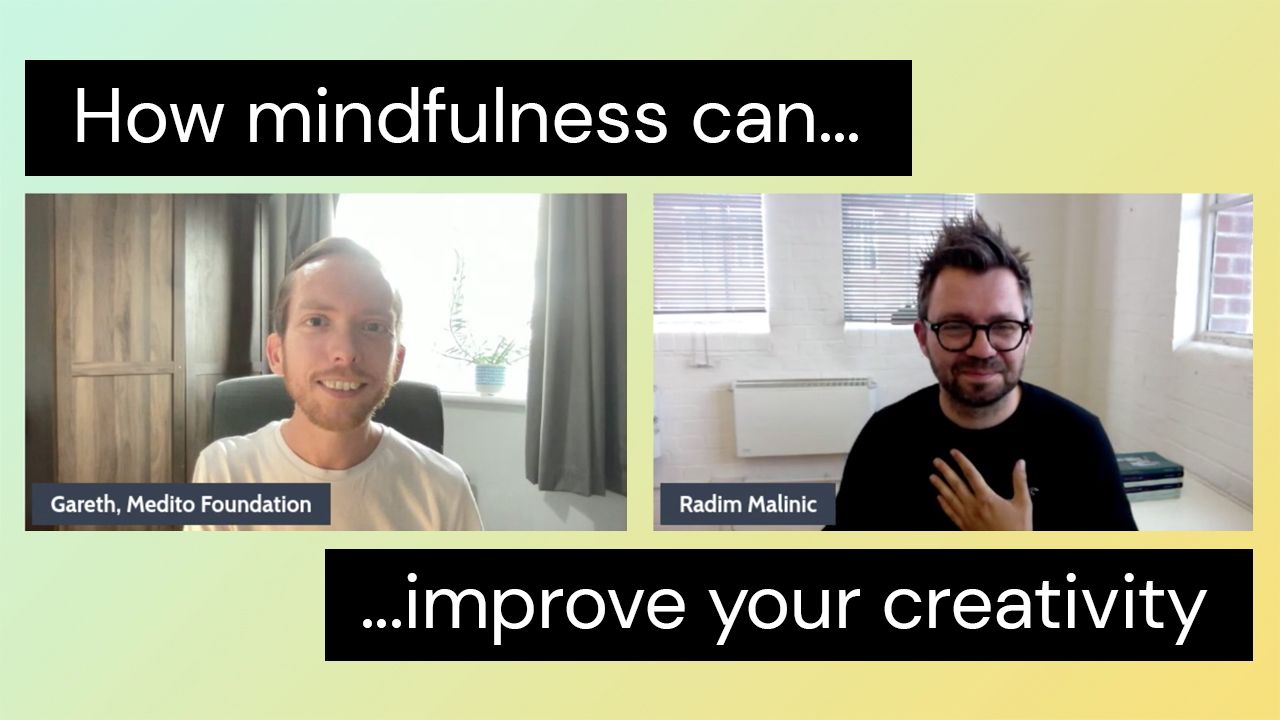 How mindfulness can...

Gareth, Medito Foundation

Radim Malinic

...improve your creativity